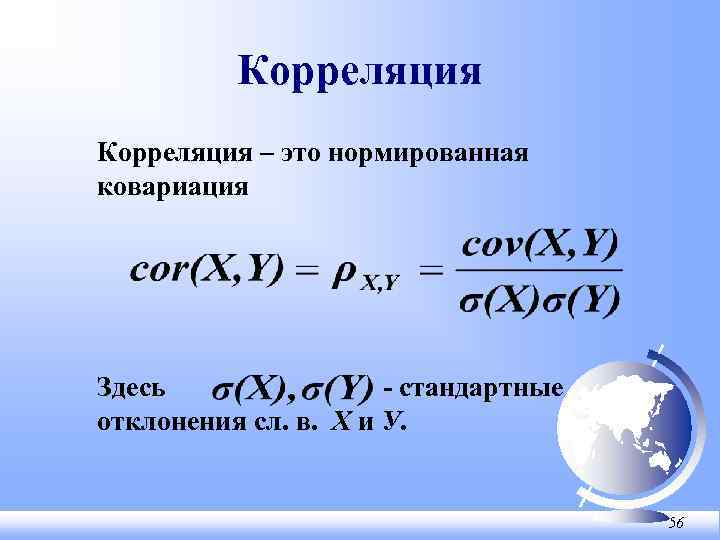 Корреляция

Корреляция – это нормированная ковариация

$cor(X,Y) = \rho_{X,Y} = \frac{cov(X,Y)}{\sigma(X)\sigma(Y)}$

Здесь $\sigma(X), \sigma(Y)$ - стандартные отклонения сл. в. $X$ и $У$.

56